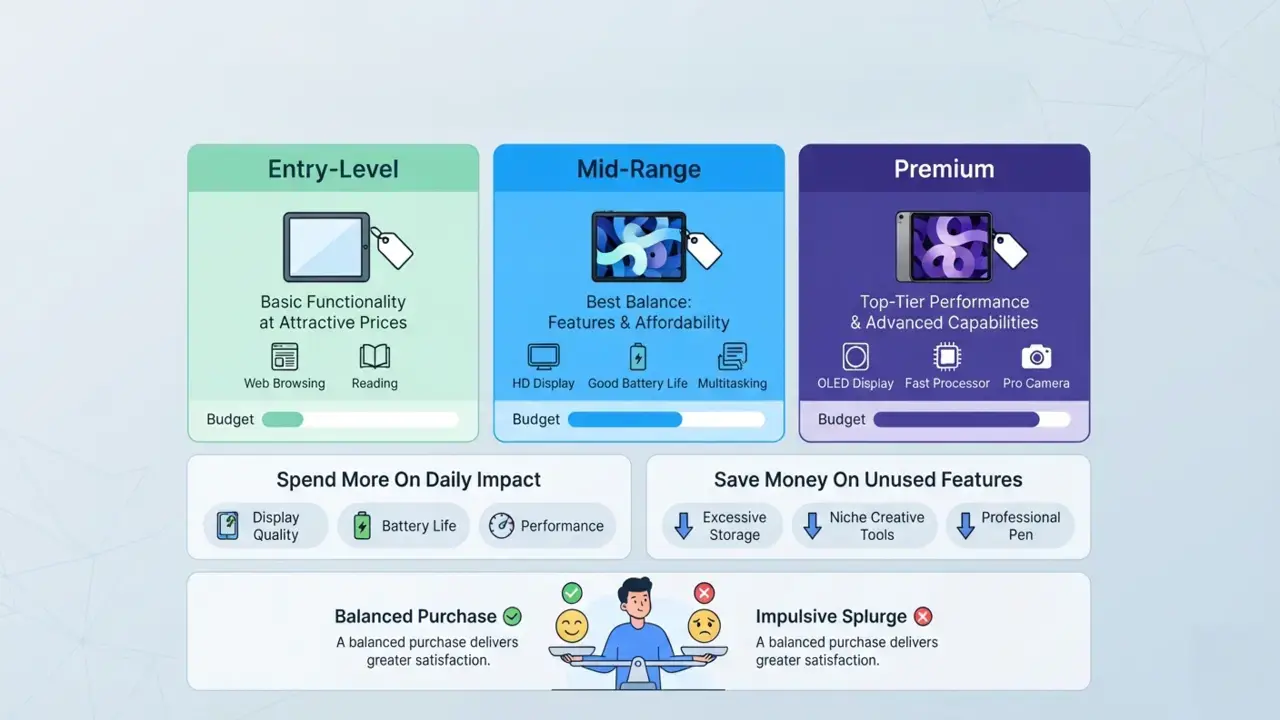 Entry-Level

Basic Functionality at Attractive Prices

Web Browsing
Reading

Budget

Mid-Range

Best Balance: Features & Affordability

HD Display
Good Battery Life
Multitasking

Budget

Premium

Top-Tier Performance & Advanced Capabilities

OLED Display
Fast Processor
Pro Camera

Budget

Spend More On Daily Impact

Display Quality
Battery Life
Performance

Save Money On Unused Features

Excessive Storage
Niche Creative Tools
Professional Pen

Balanced Purchase
A balanced purchase delivers greater satisfaction.

Impulsive Splurge
A balanced purchase delivers greater satisfaction.